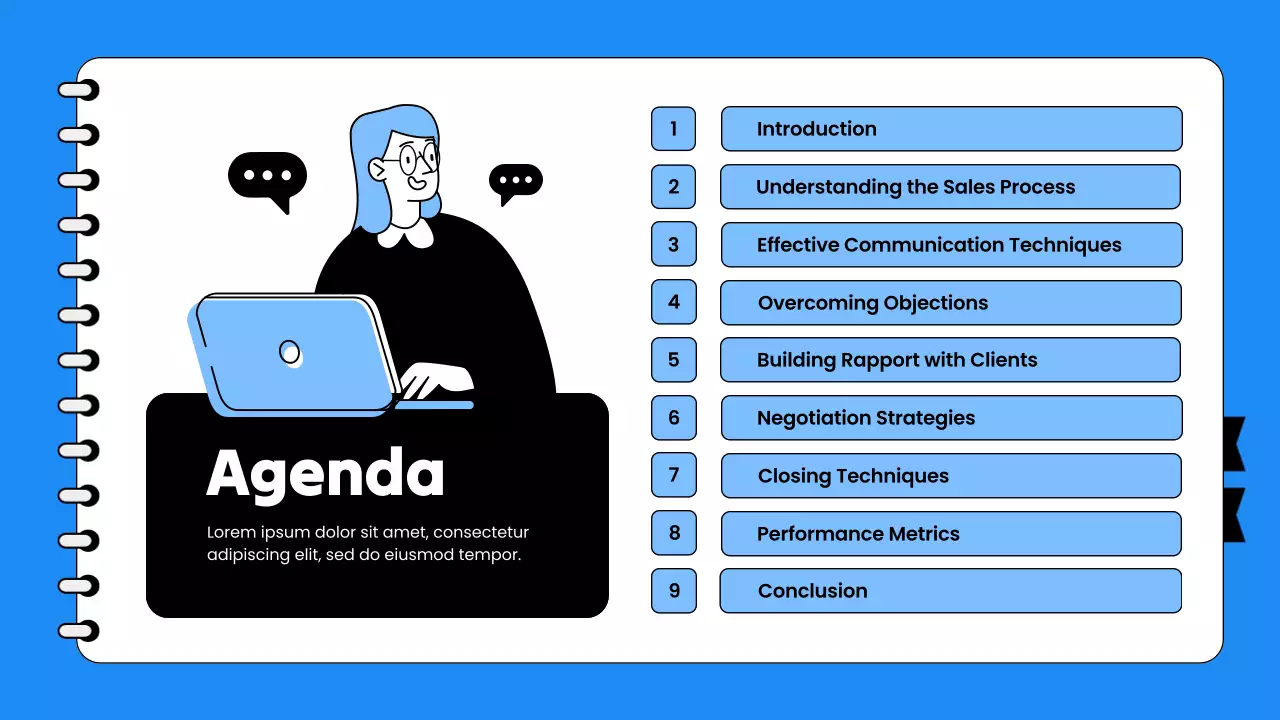 Agenda

Lorem ipsum dolor sit amet, consectetur adipiscing elit, sed do eiusmod tempor.

1 Introduction

2 Understanding the Sales Process

3 Effective Communication Techniques

4 Overcoming Objections

5 Building Rapport with Clients

6 Negotiation Strategies

7 Closing Techniques

8 Performance Metrics

9 Conclusion